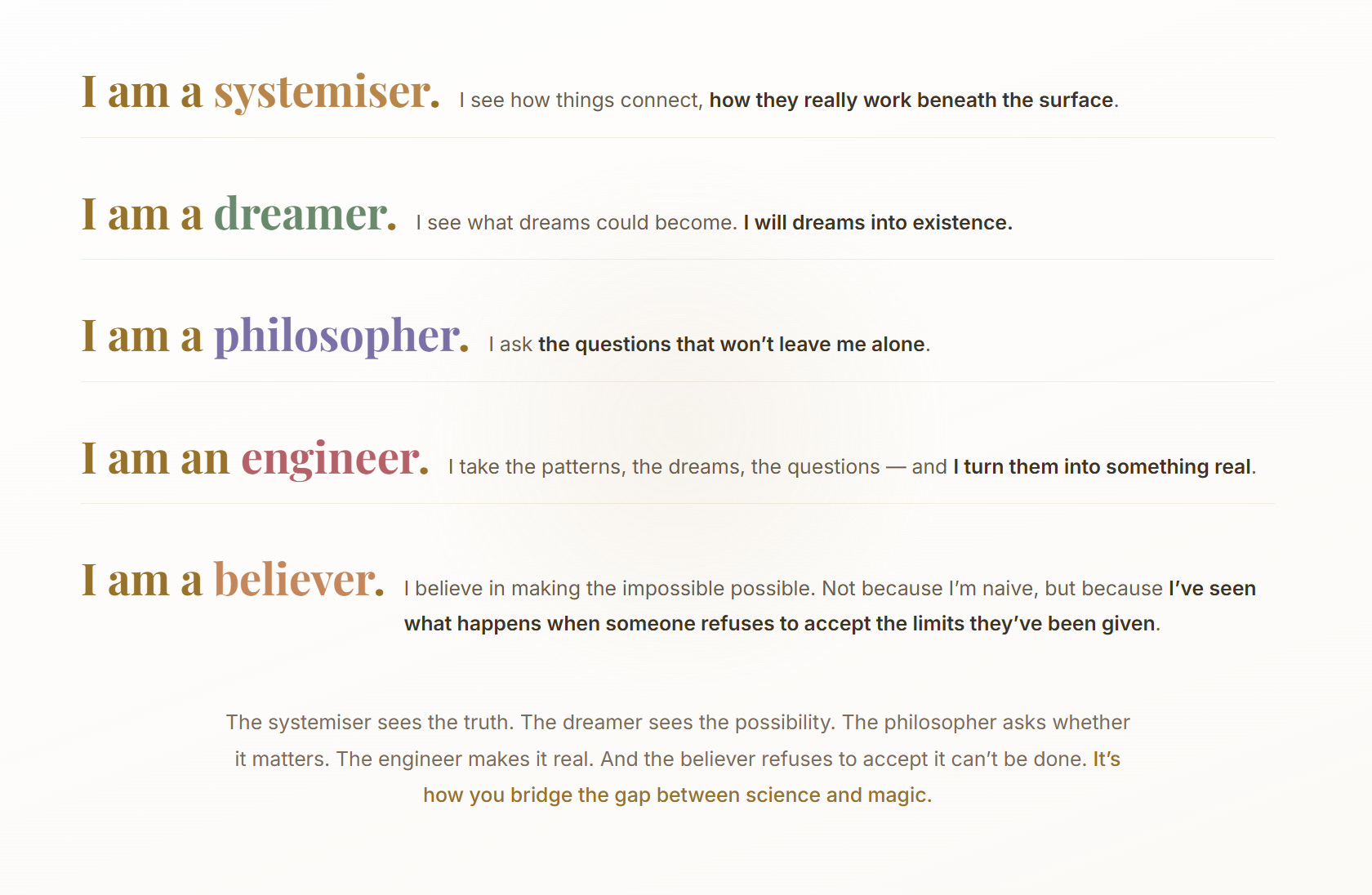 I am a systemiser. I see how things connect, how they really work beneath the surface.

I am a dreamer. I see what dreams could become. I will dreams into existence.

I am a philosopher. I ask the questions that won't leave me alone.

I am an engineer. I take the patterns, the dreams, the questions — and I turn them into something real.

I am a believer. I believe in making the impossible possible. Not because I'm naive, but because I've seen what happens when someone refuses to accept the limits they've been given.

The systemiser sees the truth. The dreamer sees the possibility. The philosopher asks whether it matters. The engineer makes it real. And the believer refuses to accept it can't be done. It's how you bridge the gap between science and magic.